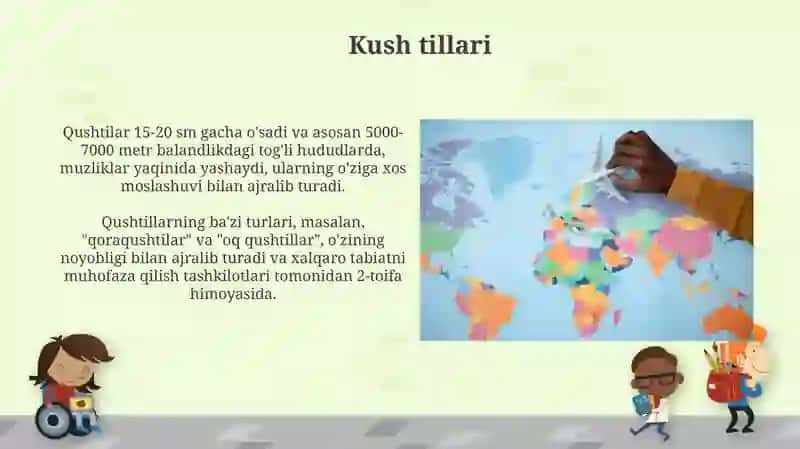 Kush tillari

Qushtilar 15-20 sm gacha o'sadi va asosan 5000-7000 metr balandlikdagi tog'li hududlarda, muzliklar yaqinida yashaydi, ularning o'ziga xos moslashuvi bilan ajralib turadi.

Qushtillarning ba'zi turlari, masalan, "qoraqushtilar" va "oq qushtillar", o'zining noyobligi bilan ajralib turadi va xalqaro tabiatni muhofaza qilish tashkilotlari tomonidan 2-toifa himoyasida.